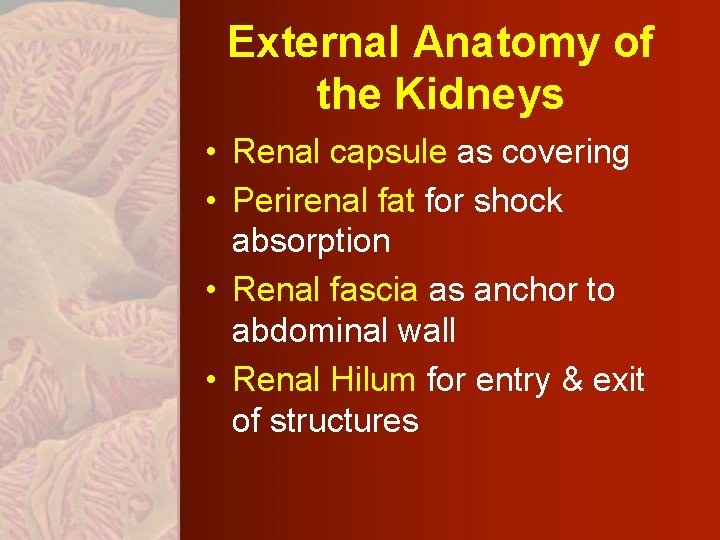 External Anatomy of the Kidneys

• Renal capsule as covering
• Perirenal fat for shock absorption
• Renal fascia as anchor to abdominal wall
• Renal Hilum for entry & exit of structures